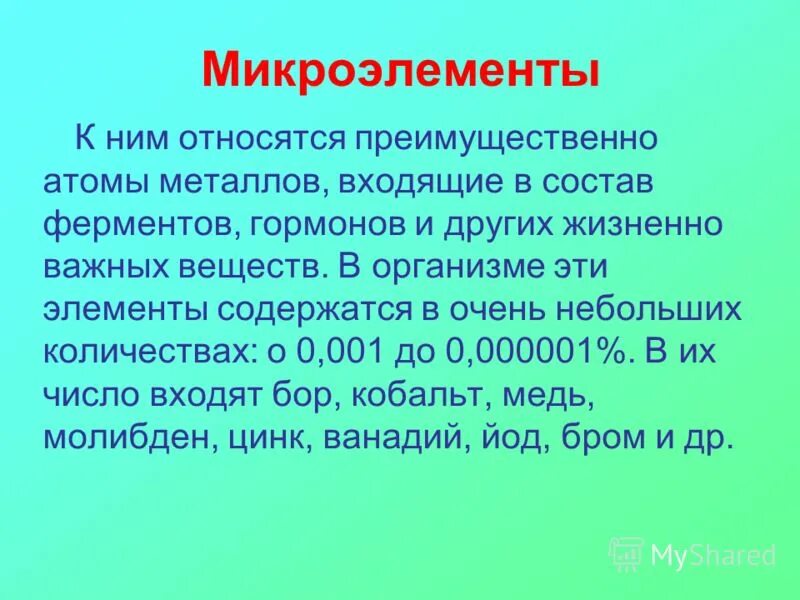 Микроэлементы

К ним относятся преимущественно атомы металлов, входящие в состав ферментов, гормонов и других жизненно важных веществ. В организме эти элементы содержатся в очень небольших количествах: о 0,001 до 0,000001%. В их число входят бор, кобальт, медь, молибден, цинк, ванадий, йод, бром и др.

MyShared